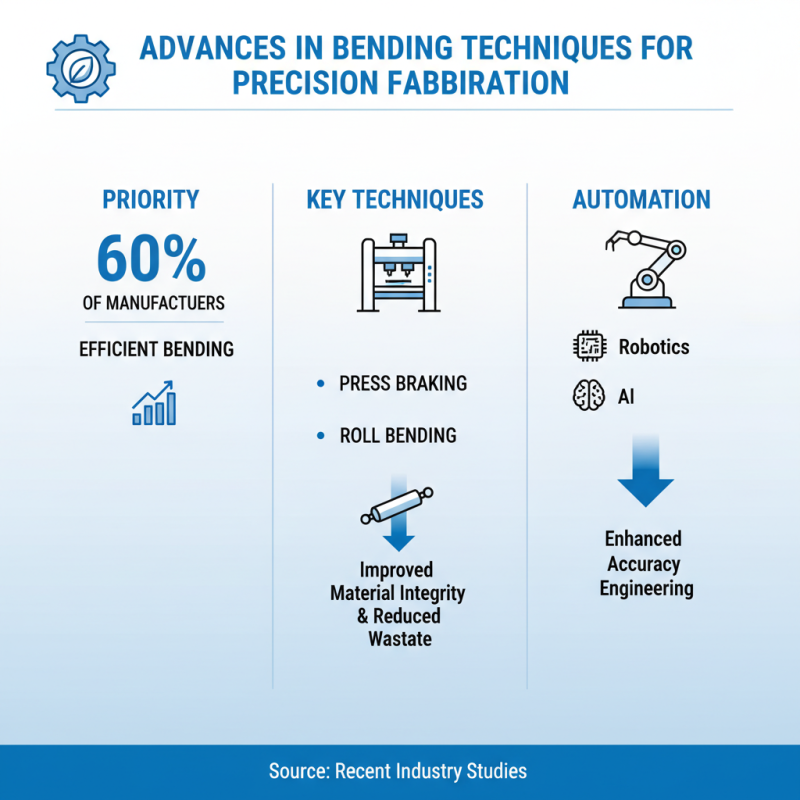 ADVANCES IN BENDING TECHNIQUES FOR PRECISION FABBIRATION

PRIORITY

60%

OF MANUFACTUERS

EFFICIENT BENDING

KEY TECHNIQUES

• PRESS BRAKING

• ROLL BENDING

Improved Material Integrity & Reduced Wastate

AUTOMATION

Robotics

AI

Enhanced Accuracy Engineering

Source: Recent Industry Studies